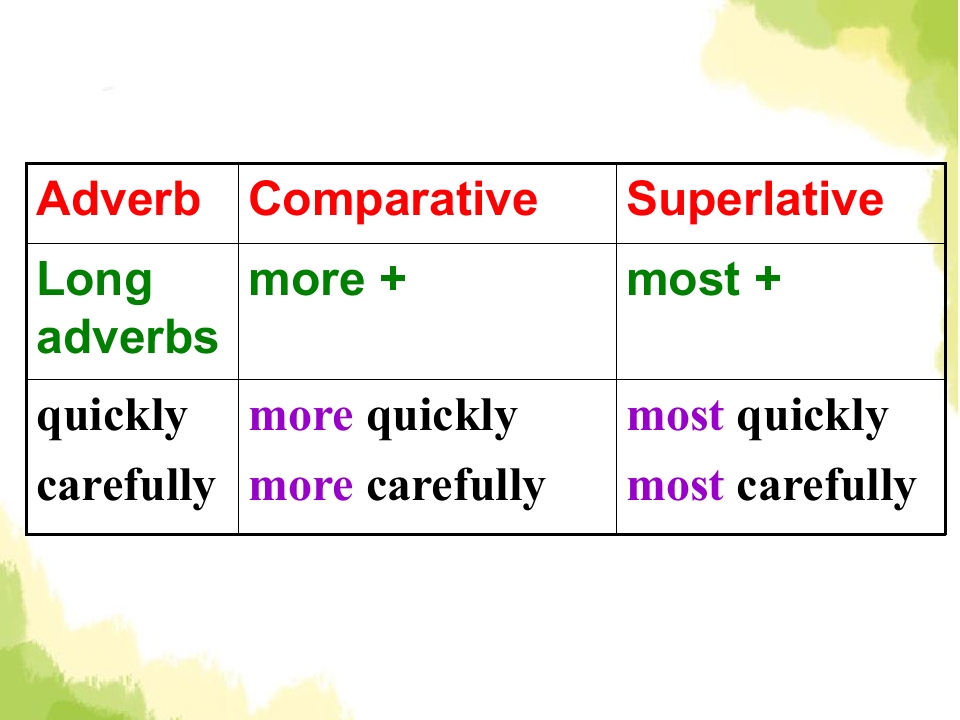 | Adverb | Comparative | Superlative |
|---|---|---|
| Long adverbs | more + | most + |
| quickly carefully | more quickly more carefully | most quickly most carefully |